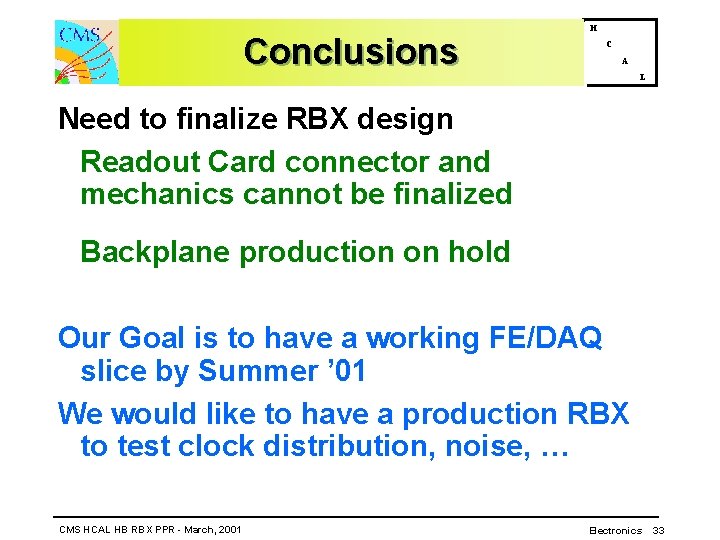 CMS

Conclusions

H
C
A
L

Need to finalize RBX design

Readout Card connector and mechanics cannot be finalized

Backplane production on hold

Our Goal is to have a working FE/DAQ slice by Summer ’01

We would like to have a production RBX to test clock distribution, noise, …

CMS HCAL HB RBX PPR - March, 2001

Electronics 33